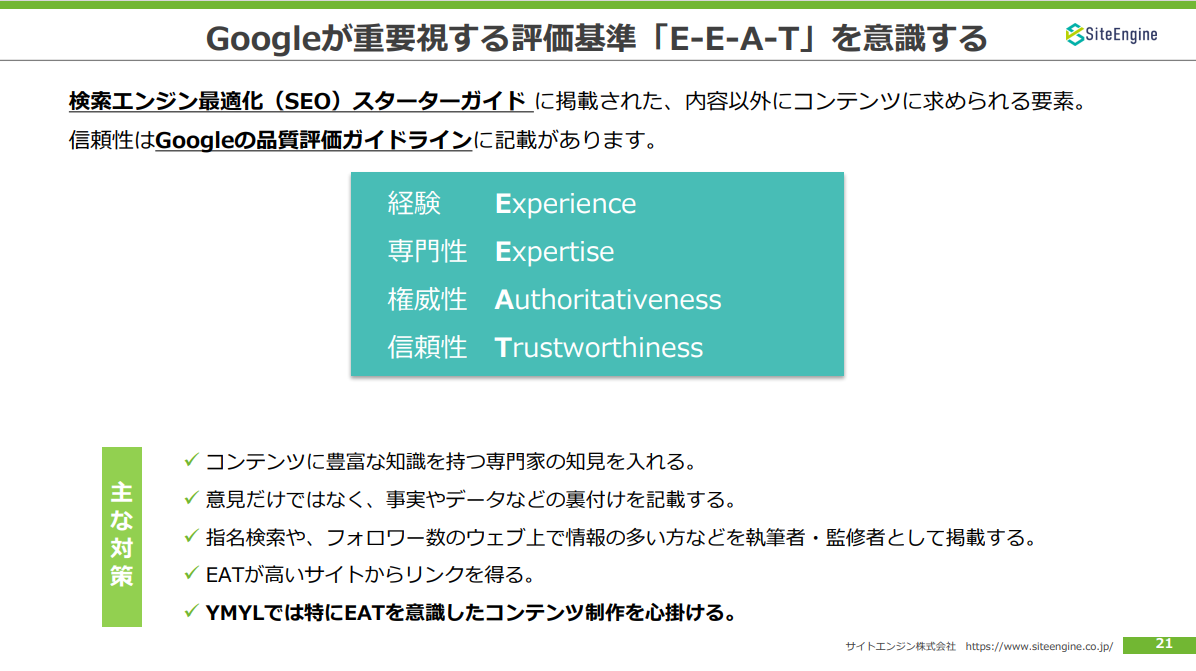 Googleが重要視する評価基準「E-E-A-T」を意識する

SiteEngine

検索エンジン最適化（SEO）スターターガイド に掲載された、内容以外にコンテンツに求められる要素。
信頼性はGoogleの品質評価ガイドラインに記載があります。

経験 Experience
専門性 Expertise
権威性 Authoritativeness
信頼性 Trustworthiness

主な対策

✓ コンテンツに豊富な知識を持つ専門家の知見を入れる。
✓ 意見だけではなく、事実やデータなどの裏付けを記載する。
✓ 指名検索や、フォロワー数のウェブ上で情報の多い方などを執筆者・監修者として掲載する。
✓ EATが高いサイトからリンクを得る。
✓ YMYLでは特にEATを意識したコンテンツ制作を心掛ける。

サイトエンジン株式会社 https://www.siteengine.co.jp/ 21